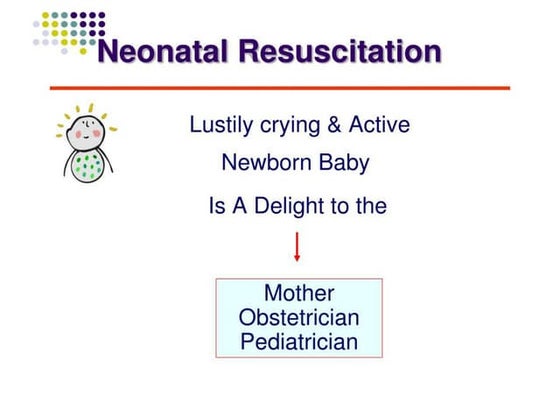 Neonatal Resuscitation

Lustily crying & Active

Newborn Baby

Is A Delight to the

Mother
Obstetrician
Pediatrician